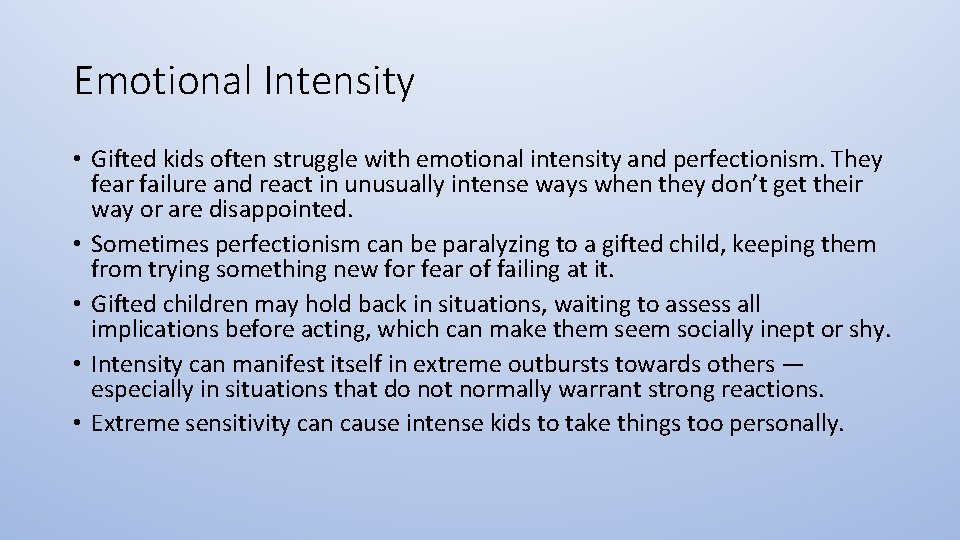 Emotional Intensity

• Gifted kids often struggle with emotional intensity and perfectionism. They fear failure and react in unusually intense ways when they don’t get their way or are disappointed.
• Sometimes perfectionism can be paralyzing to a gifted child, keeping them from trying something new for fear of failing at it.
• Gifted children may hold back in situations, waiting to assess all implications before acting, which can make them seem socially inept or shy.
• Intensity can manifest itself in extreme outbursts towards others — especially in situations that do not normally warrant strong reactions.
• Extreme sensitivity can cause intense kids to take things too personally.